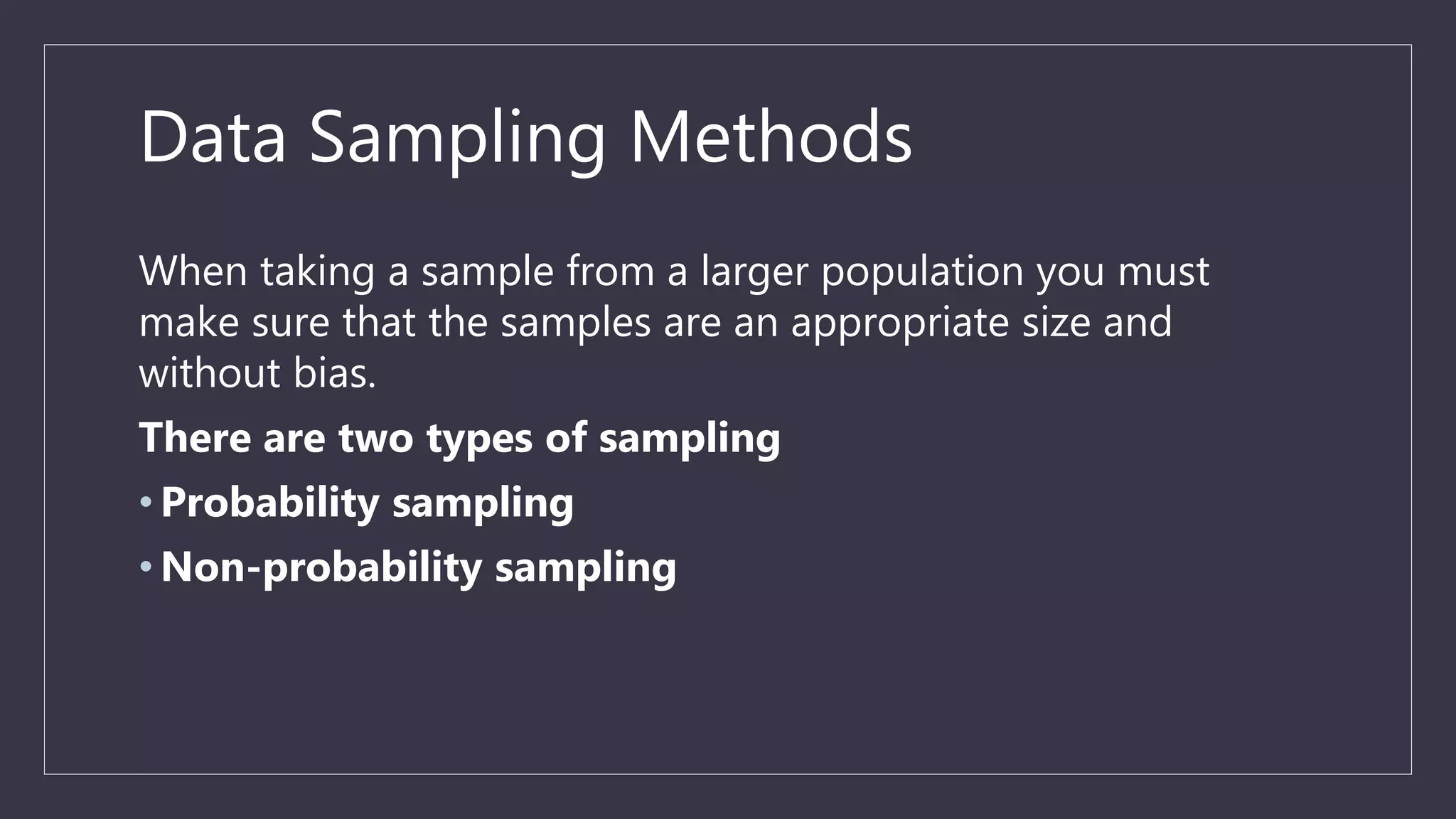 Data Sampling Methods

When taking a sample from a larger population you must make sure that the samples are an appropriate size and without bias.

There are two types of sampling

• Probability sampling
• Non-probability sampling